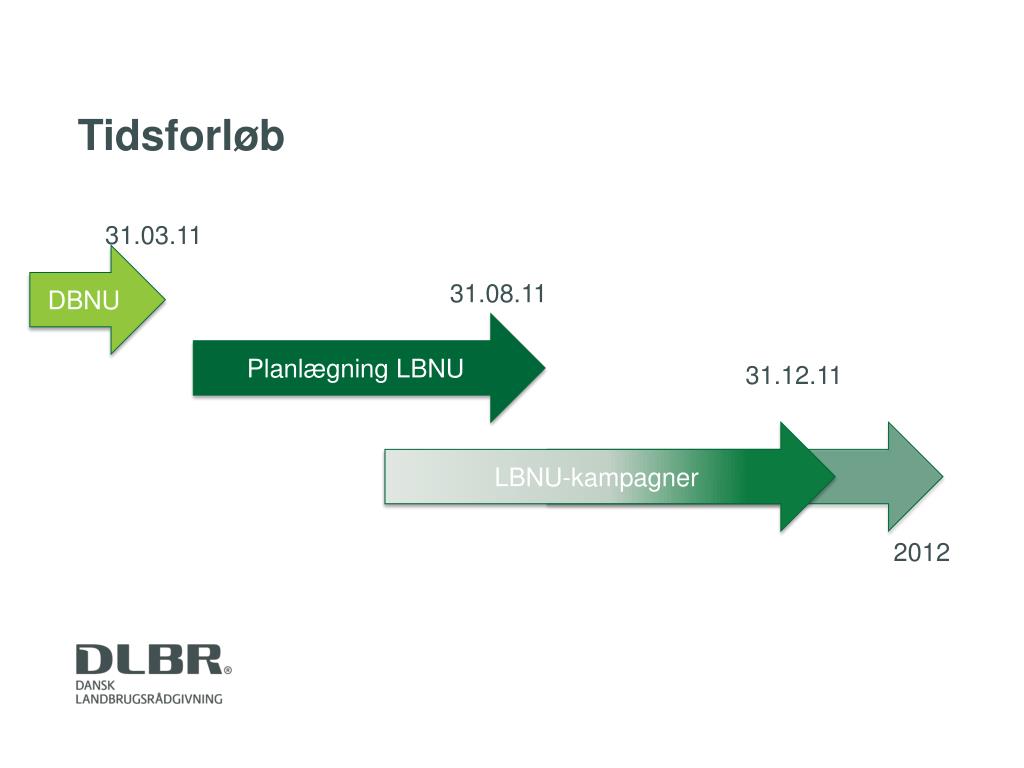 Tidsforløb

31.03.11

DBNU

31.08.11

Planlægning LBNU

31.12.11

LBNU-kampagner

2012

DLBR®
DANSK
LANDBRUGSRÅDGIVNING